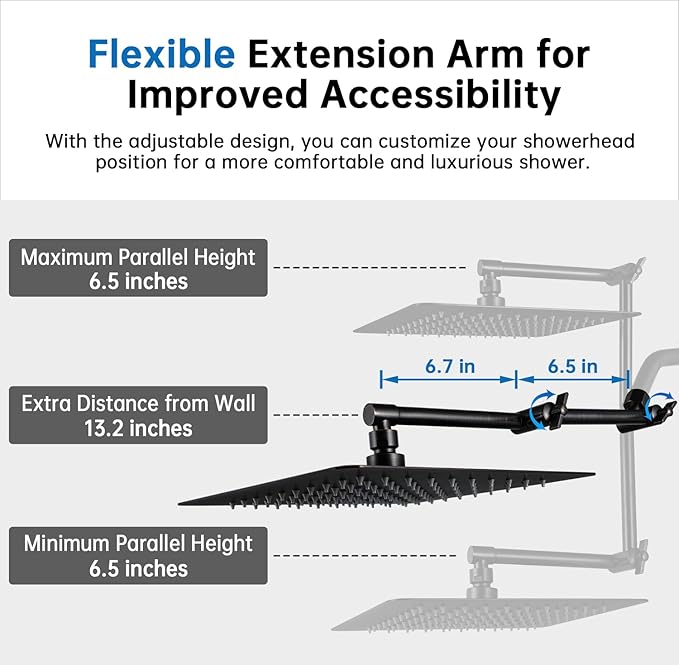 Flexible Extension Arm for Improved Accessibility

With the adjustable design, you can customize your showerhead position for a more comfortable and luxurious shower.

Maximum Parallel Height
6.5 inches

6.7 in

6.5 in

Extra Distance from Wall
13.2 inches

Minimum Parallel Height
6.5 inches